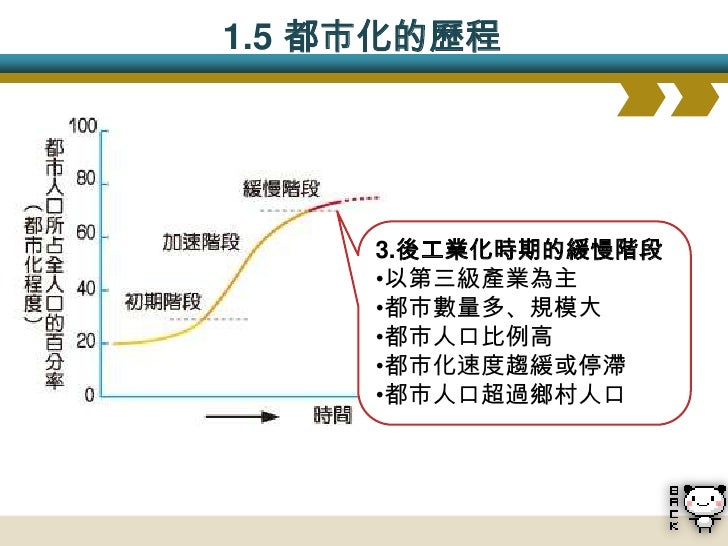 1.5 都市化的歷程

都市人口所占全人口的百分率（都市化程度）

100
80
60
40
20
0

緩慢階段
加速階段
初期階段

時間

3.後工業化時期的緩慢階段
•以第三級產業為主
•都市數量多、規模大
•都市人口比例高
•都市化速度趨緩或停滯
•都市人口超過鄉村人口

BACK